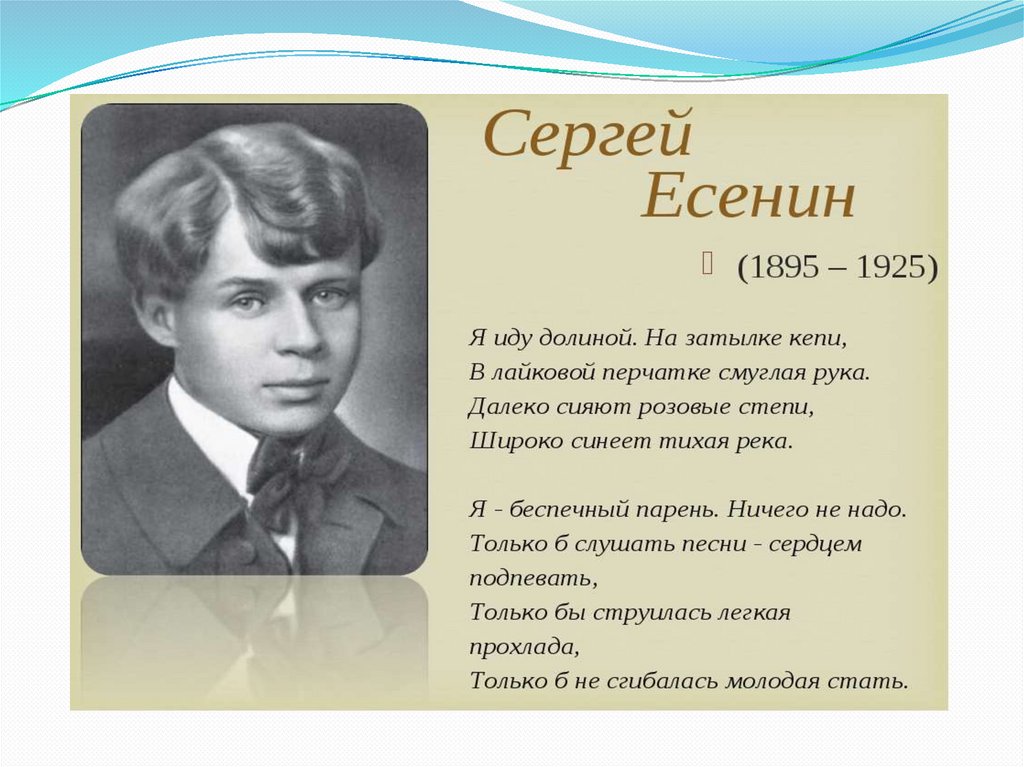 Сергей
Есенин

(1895 – 1925)

Я иду долиной. На затылке кепи,
В лайковой перчатке смуглая рука.
Далеко сияют розовые степи,
Широко синеет тихая река.

Я - беспечный парень. Ничего не надо.
Только б слушать песни - сердцем подпевать,
Только бы струилась легкая прохлада,
Только б не сгибалась молодая стать.